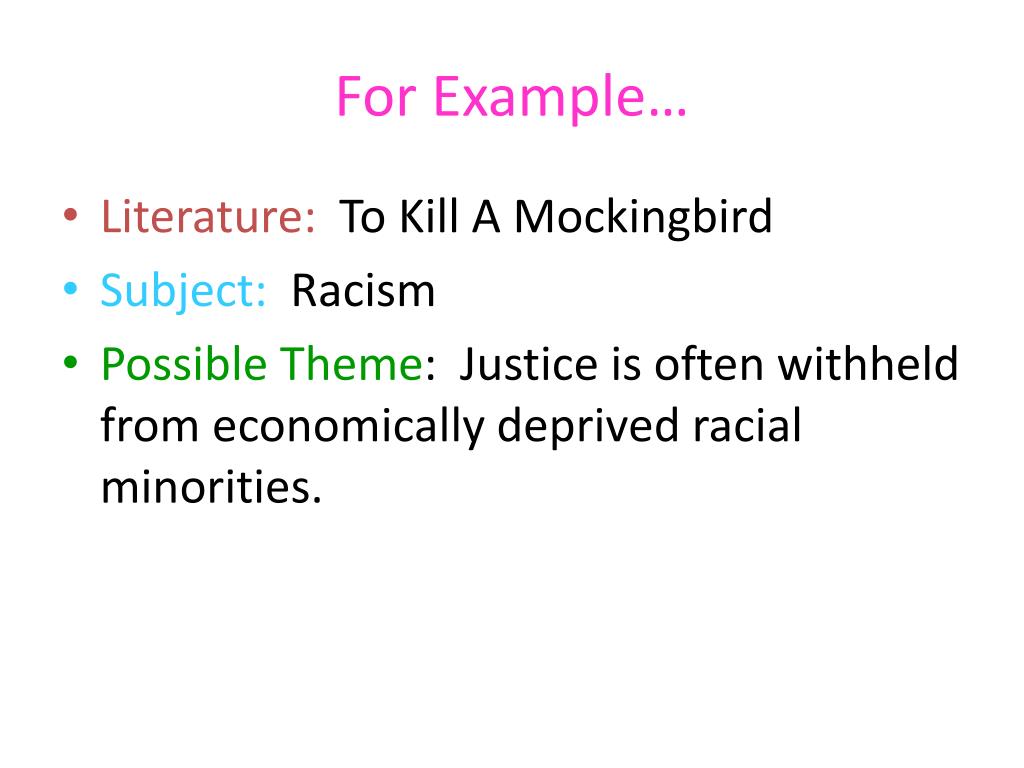 For Example…

• Literature: To Kill A Mockingbird
• Subject: Racism
• Possible Theme: Justice is often withheld from economically deprived racial minorities.